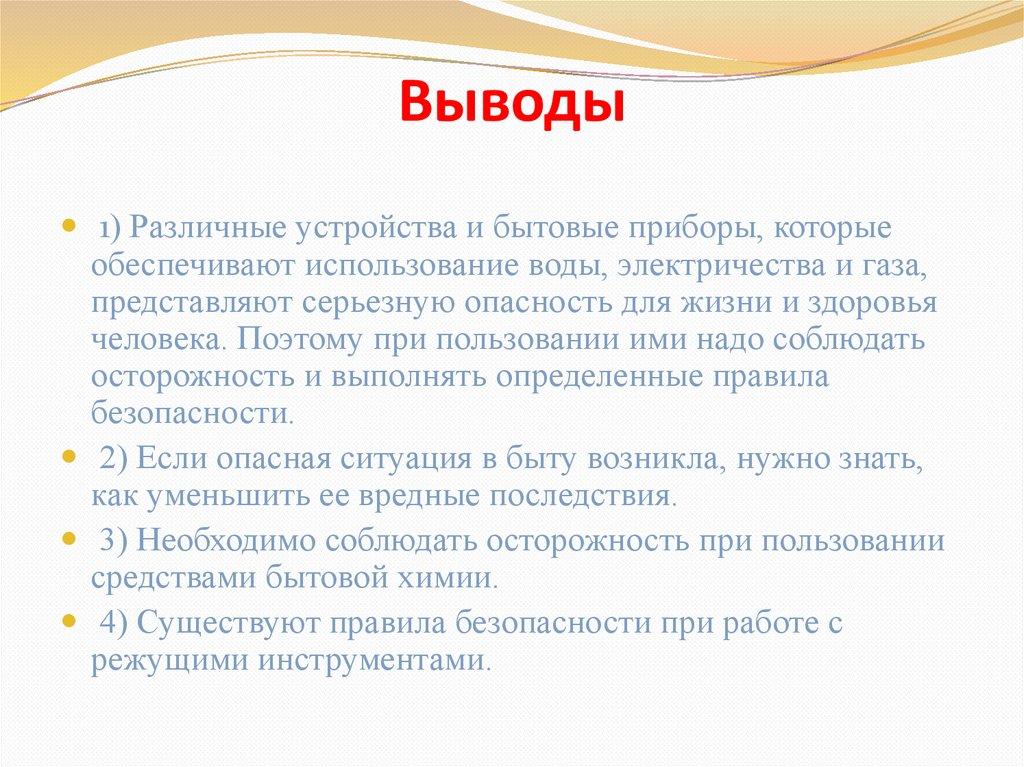 Выводы

1) Различные устройства и бытовые приборы, которые обеспечивают использование воды, электричества и газа, представляют серьезную опасность для жизни и здоровья человека. Поэтому при пользовании ими надо соблюдать осторожность и выполнять определенные правила безопасности.

2) Если опасная ситуация в быту возникла, нужно знать, как уменьшить ее вредные последствия.

3) Необходимо соблюдать осторожность при пользовании средствами бытовой химии.

4) Существуют правила безопасности при работе с режущими инструментами.